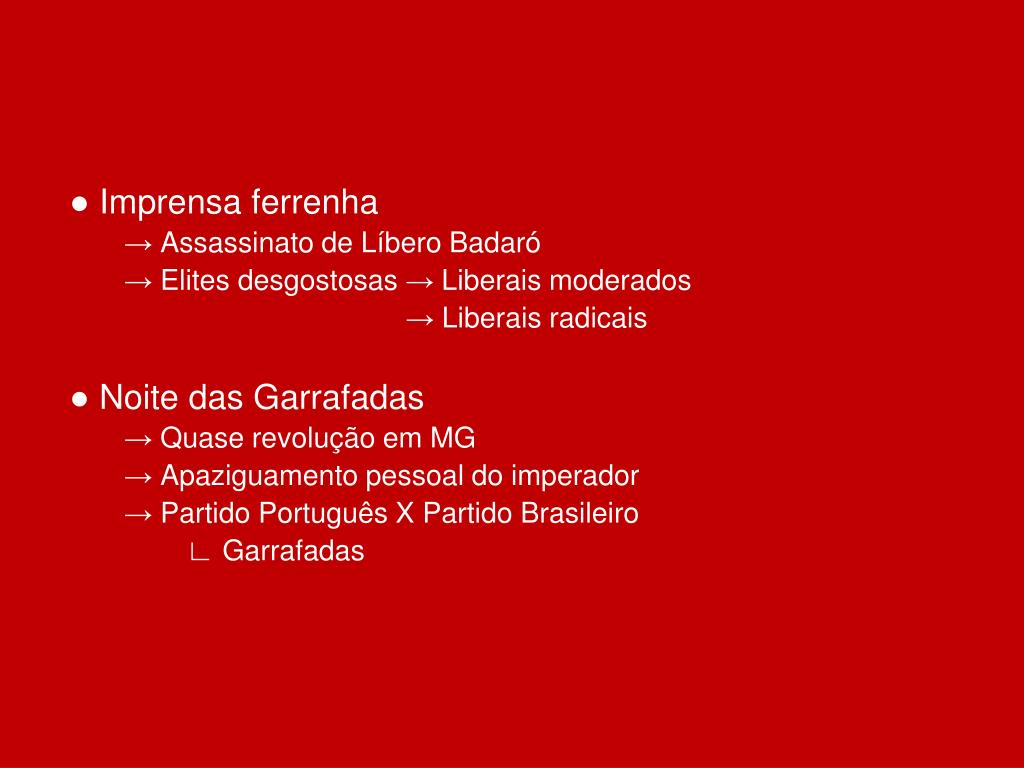 ● Imprensa ferrenha
→ Assassinato de Líbero Badaró
→ Elites desgostosas → Liberais moderados
→ Liberais radicais

● Noite das Garrafadas
→ Quase revolução em MG
→ Apaziguamento pessoal do imperador
→ Partido Português X Partido Brasileiro
∟ Garrafadas